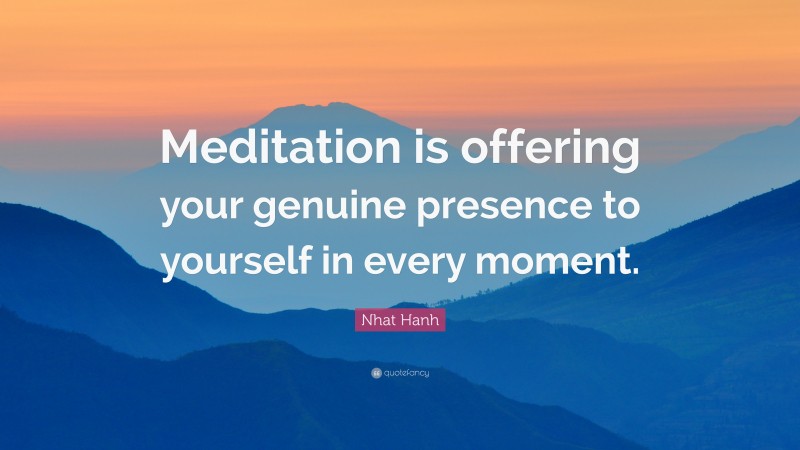 Meditation is offering your genuine presence to yourself in every moment.

Nhat Hanh

quotefancy